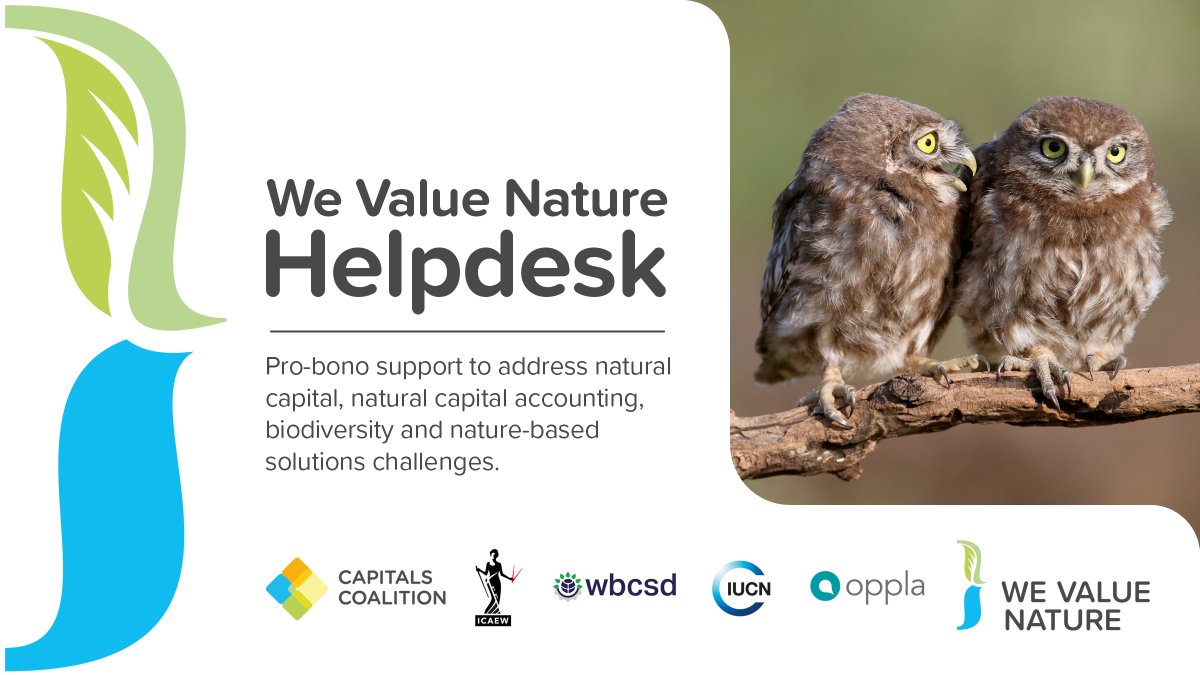 We Value Nature
Helpdesk

Pro-bono support to address natural capital, natural capital accounting, biodiversity and nature-based solutions challenges.

CAPITALS COALITION

ICAEW

wbcsd

IUCN

oppla

WE VALUE NATURE